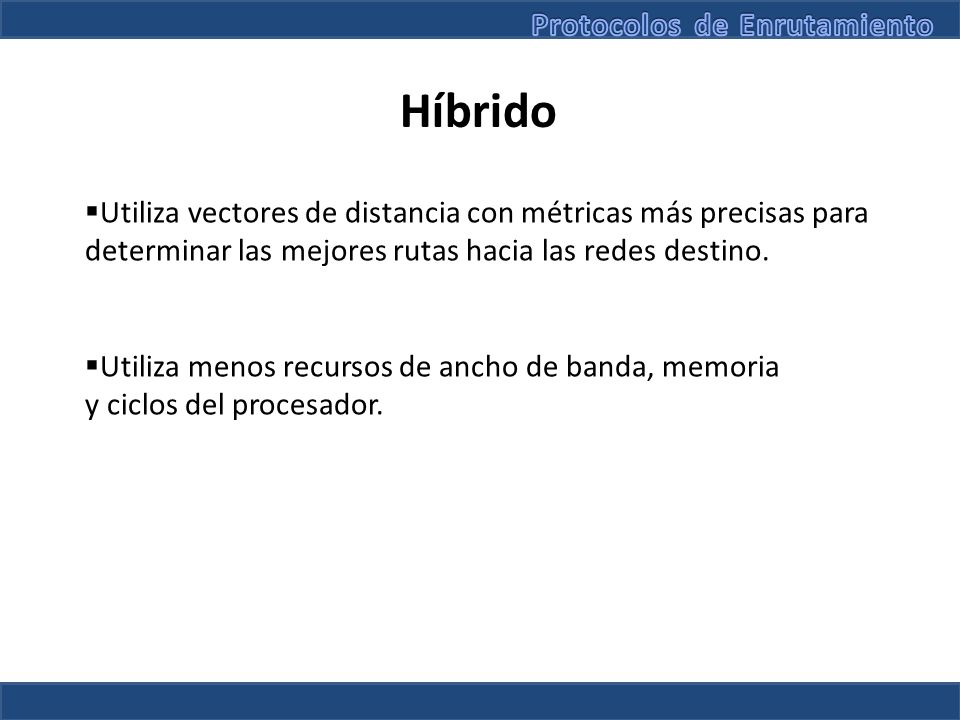 Protocolos de Enrutamiento

Híbrido

▪Utiliza vectores de distancia con métricas más precisas para determinar las mejores rutas hacia las redes destino.

▪Utiliza menos recursos de ancho de banda, memoria y ciclos del procesador.